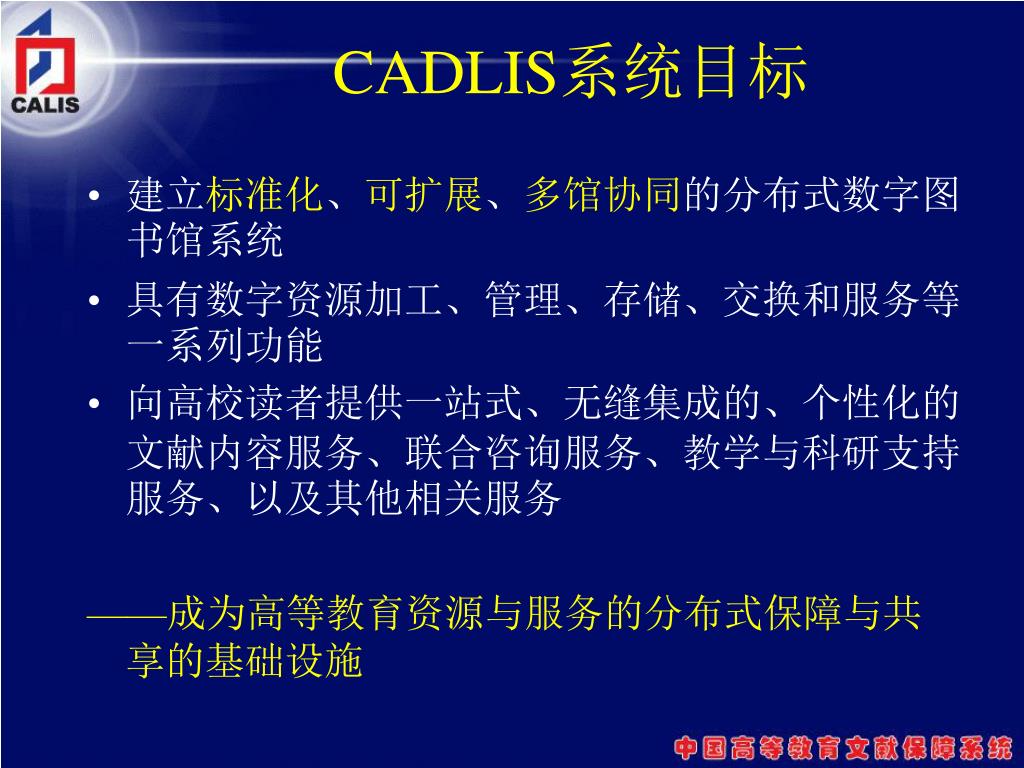 CALIS

CADLIS系统目标

• 建立标准化、可扩展、多馆协同的分布式数字图书馆系统

• 具有数字资源加工、管理、存储、交换和服务等一系列功能

• 向高校读者提供一站式、无缝集成的、个性化的文献内容服务、联合咨询服务、教学与科研支持服务、以及其他相关服务

——成为高等教育资源与服务的分布式保障与共享的基础设施

中国高等教育文献保障系统